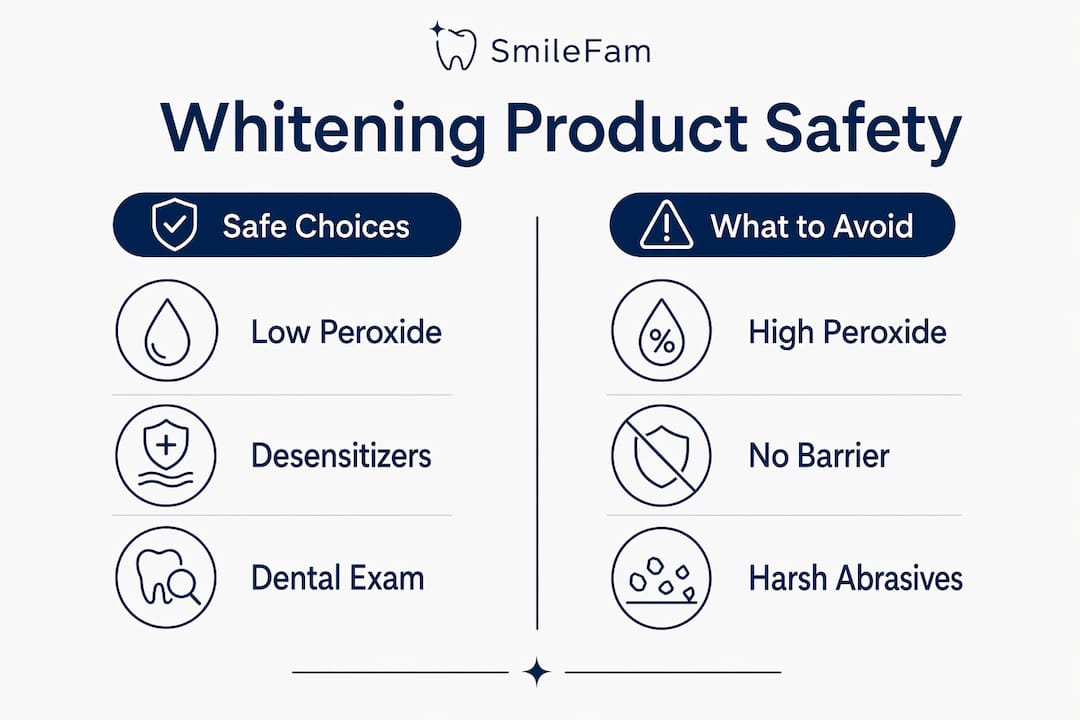 SmileFam

Whitening Product Safety

Safe Choices

Low Peroxide

Desensitizers

Dental Exam

What to Avoid

%

High Peroxide

No Barrier

Harsh Abrasives